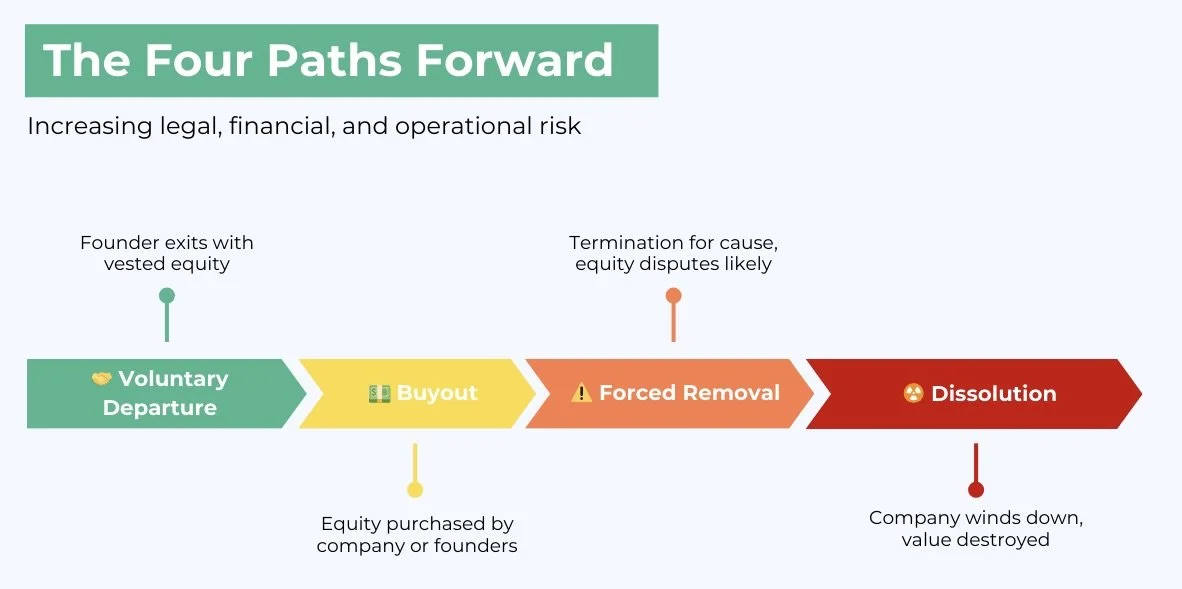 The Four Paths Forward

Increasing legal, financial, and operational risk

Founder exits with vested equity

Termination for cause, equity disputes likely

🤝 Voluntary Departure

💵 Buyout

⚠️ Forced Removal

☢️ Dissolution

Equity purchased by company or founders

Company winds down, value destroyed